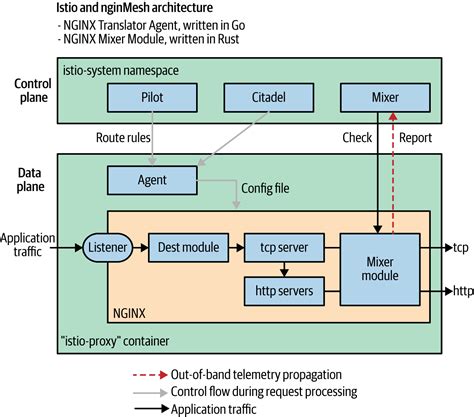 Istio and nginMesh architecture
- NGINX Translator Agent, written in Go
- NGINX Mixer Module, written in Rust

Control plane

istio-system namespace

Pilot

Citadel

Mixer

Route rules

Check

Report

Data plane

Agent

Config file

Application traffic

Listener

Dest module

tcp server

http servers

Mixer module

tcp

http

NGINX

"istio-proxy" container

Out-of-band telemetry propagation
Control flow during request processing
Application traffic